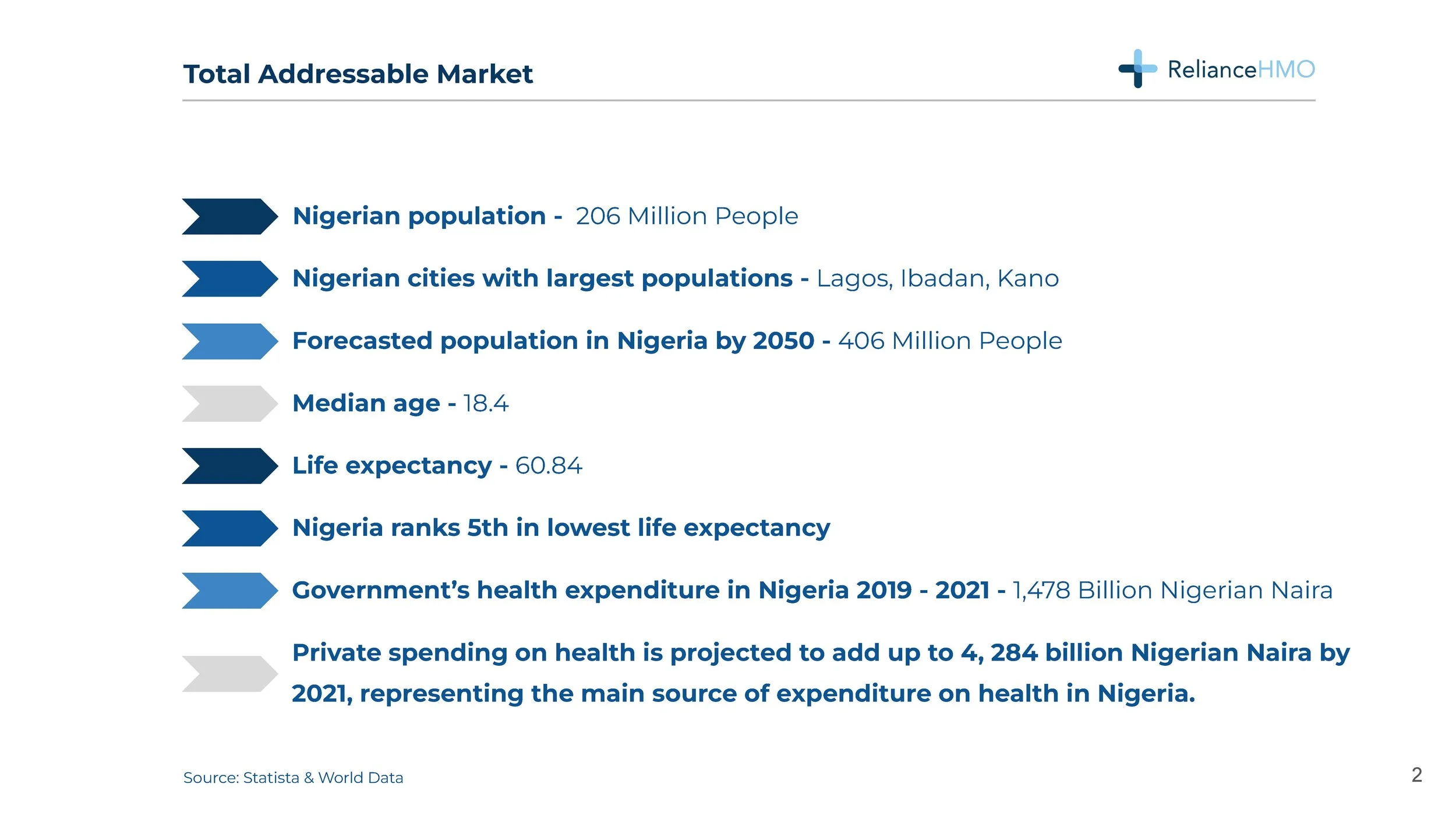 Total Addressable Market

RelianceHMO

Nigerian population - 206 Million People

Nigerian cities with largest populations - Lagos, Ibadan, Kano

Forecasted population in Nigeria by 2050 - 406 Million People

Median age - 18.4

Life expectancy - 60.84

Nigeria ranks 5th in lowest life expectancy

Government's health expenditure in Nigeria 2019 - 2021 - 1,478 Billion Nigerian Naira

Private spending on health is projected to add up to 4, 284 billion Nigerian Naira by 2021, representing the main source of expenditure on health in Nigeria.

Source: Statista & World Data

2